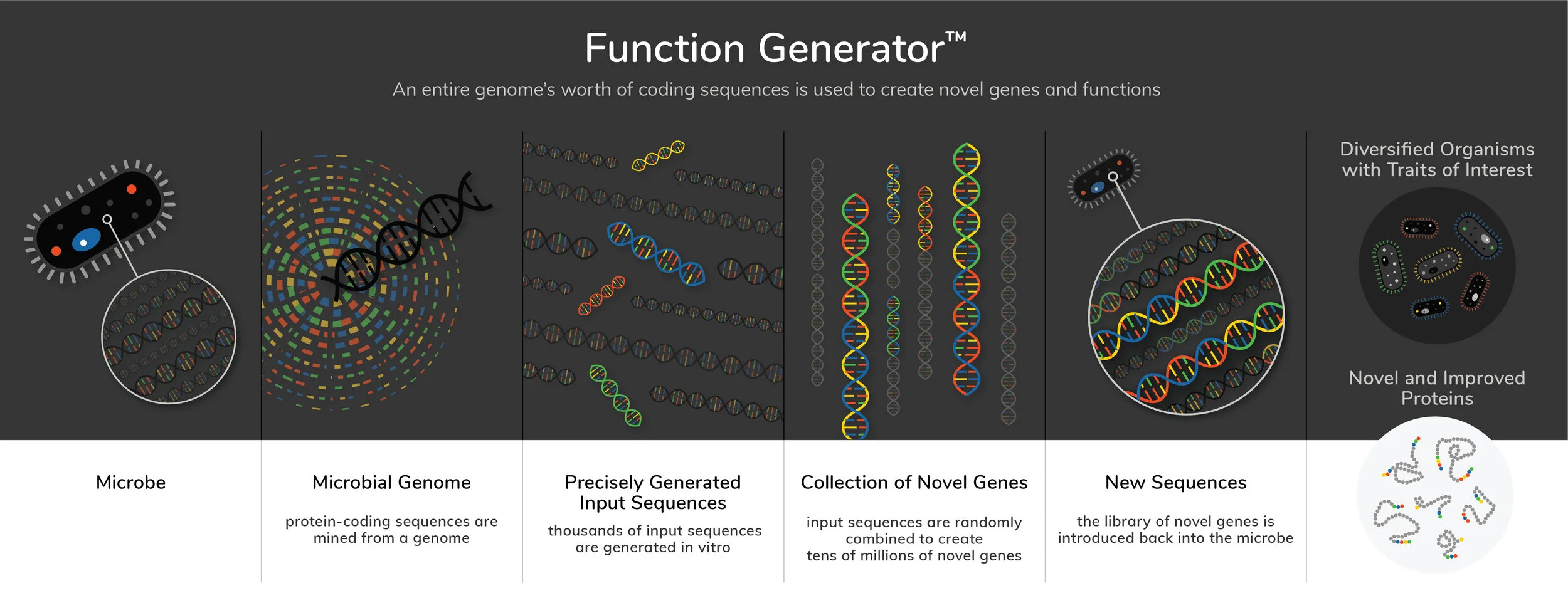 Function Generator™

An entire genome's worth of coding sequences is used to create novel genes and functions

Microbe

Microbial Genome

protein-coding sequences are mined from a genome

Precisely Generated Input Sequences

thousands of input sequences are generated in vitro

Collection of Novel Genes

input sequences are randomly combined to create tens of millions of novel genes

New Sequences

the library of novel genes is introduced back into the microbe

Diversified Organisms with Traits of Interest

Novel and Improved Proteins